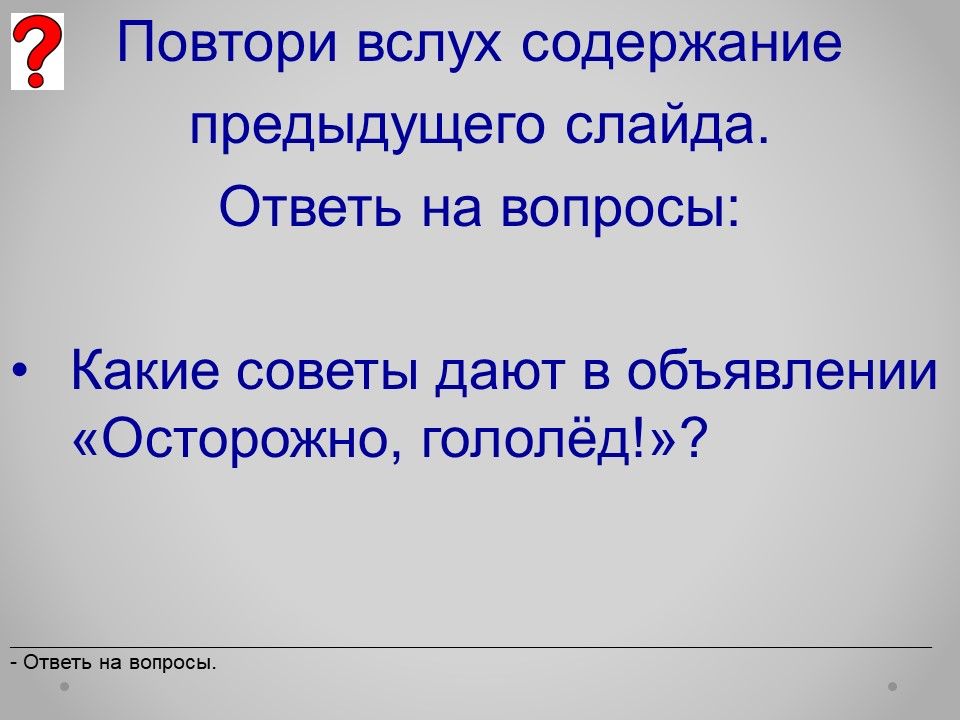 ?

Повтори вслух содержание предыдущего слайда.
Ответь на вопросы:

• Какие советы дают в объявлении «Осторожно, гололёд!»?

- Ответь на вопросы.